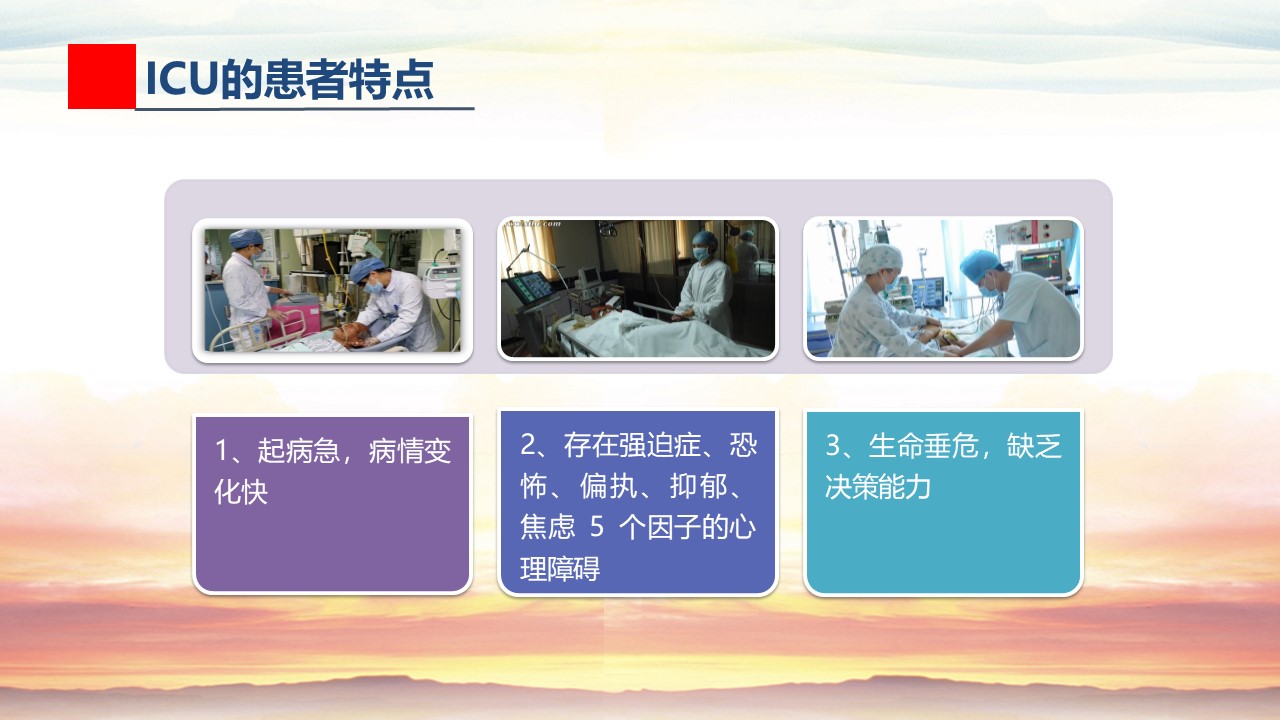 ICU的患者特点

1、起病急，病情变化快

2、存在强迫症、恐怖、偏执、抑郁、焦虑 5 个因子的心理障碍

3、生命垂危，缺乏决策能力